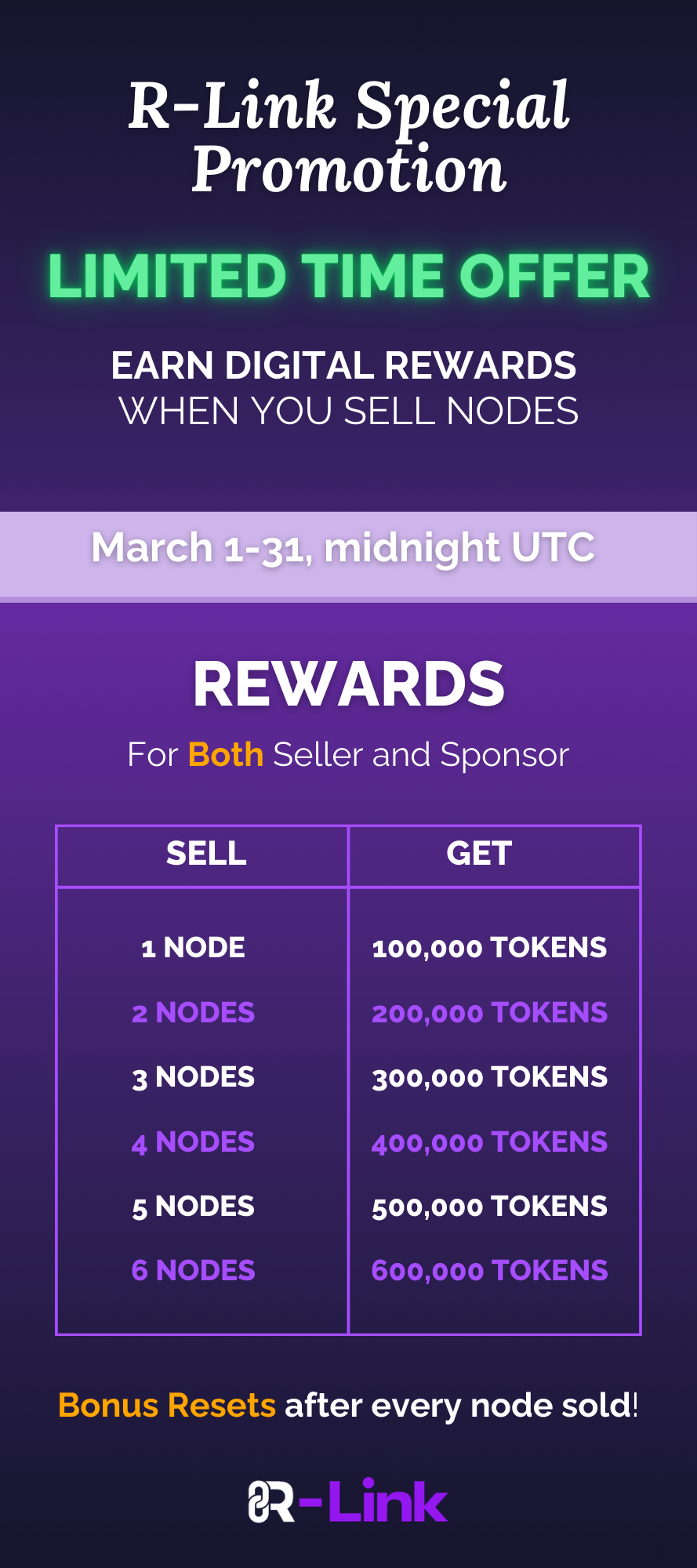 R-Link Special Promotion

LIMITED TIME OFFER

EARN DIGITAL REWARDS
WHEN YOU SELL NODES

March 1-31, midnight UTC

REWARDS

For Both Seller and Sponsor

| SELL | GET |
|---|---|
| 1 NODE | 100,000 TOKENS |
| 2 NODES | 200,000 TOKENS |
| 3 NODES | 300,000 TOKENS |
| 4 NODES | 400,000 TOKENS |
| 5 NODES | 500,000 TOKENS |
| 6 NODES | 600,000 TOKENS |

Bonus Resets after every node sold!

R-Link